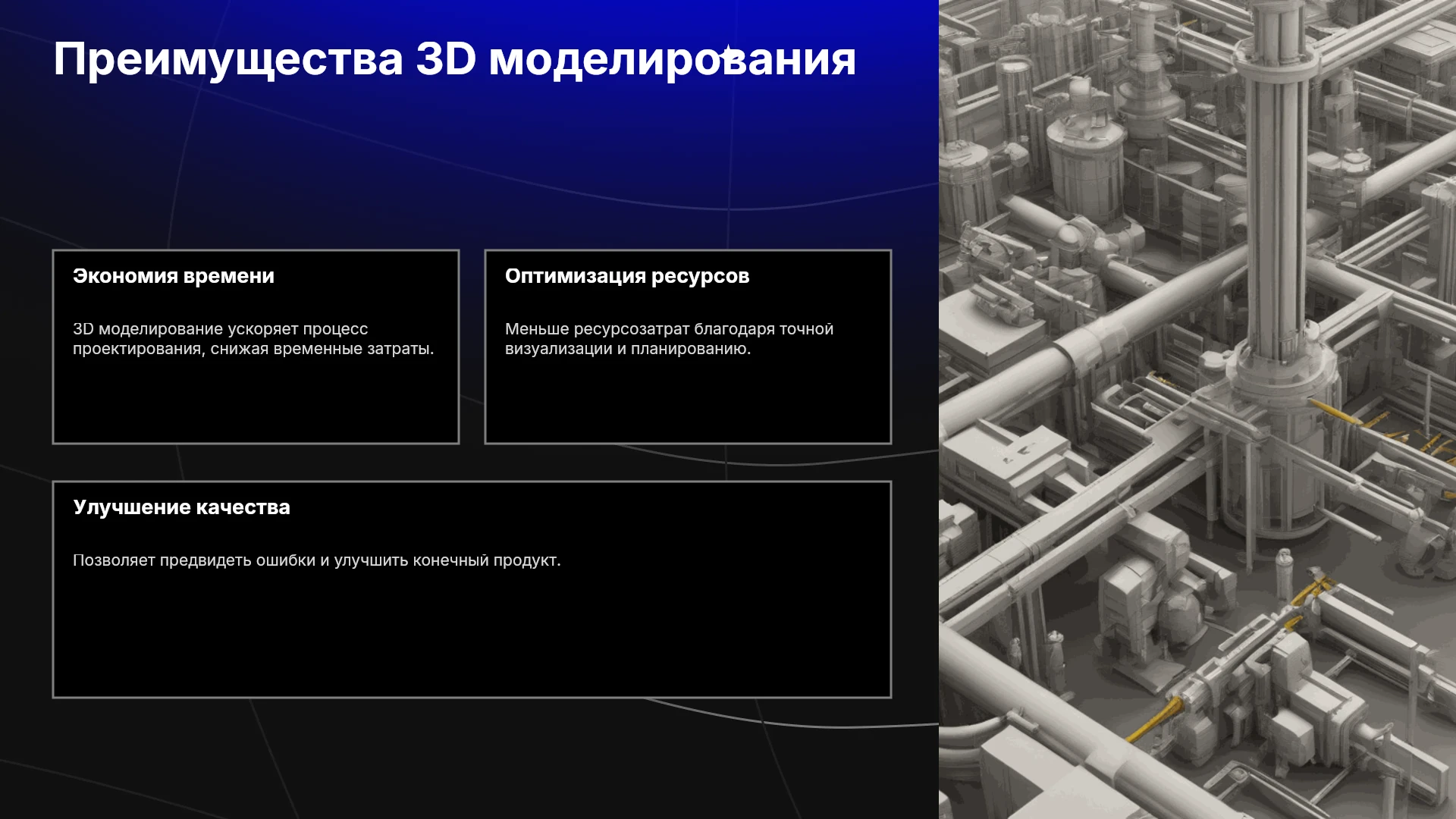 Преимущества 3D моделирования

Экономия времени

3D моделирование ускоряет процесс проектирования, снижая временные затраты.

Оптимизация ресурсов

Меньше ресурсозатрат благодаря точной визуализации и планированию.

Улучшение качества

Позволяет предвидеть ошибки и улучшить конечный продукт.